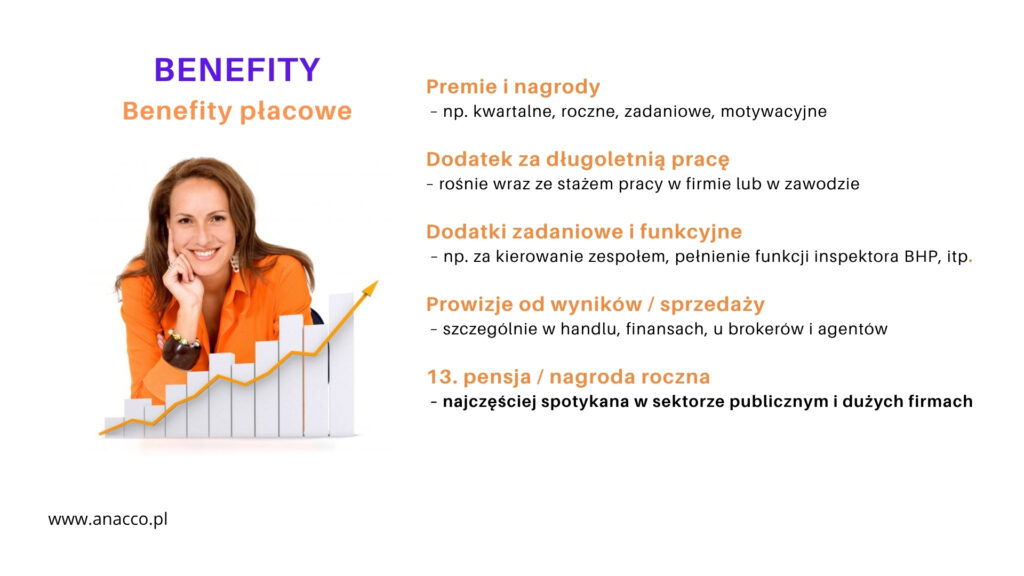 BENEFITY
Benefity płacowe

Premie i nagrody
– np. kwartalne, roczne, zadaniowe, motywacyjne

Dodatek za długoletnią pracę
– rośnie wraz ze stażem pracy w firmie lub w zawodzie

Dodatki zadaniowe i funkcyjne
– np. za kierowanie zespołem, pełnienie funkcji inspektora BHP, itp.

Prowizje od wyników / sprzedaży
– szczególnie w handlu, finansach, u brokerów i agentów

13. pensja / nagroda roczna
– najczęściej spotykana w sektorze publicznym i dużych firmach

www.anacco.pl